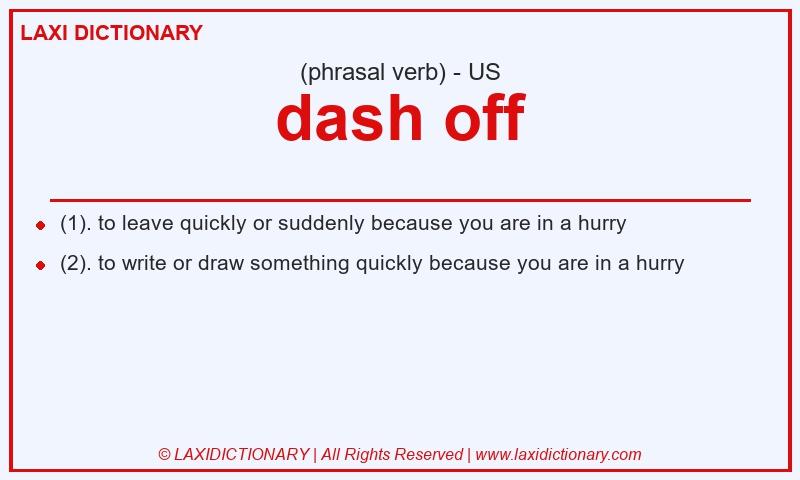 LAXI DICTIONARY

(phrasal verb) - US

dash off

- (1). to leave quickly or suddenly because you are in a hurry
- (2). to write or draw something quickly because you are in a hurry

© LAXIDICTIONARY | All Rights Reserved | www.laxidictionary.com